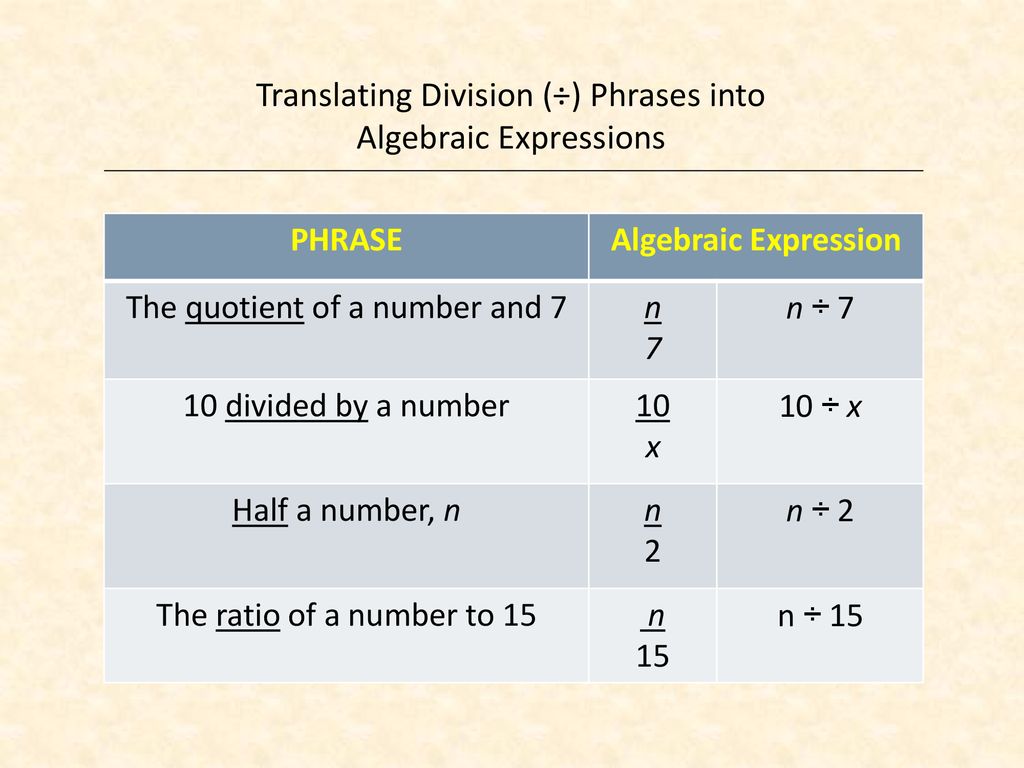 Translating Division (÷) Phrases into Algebraic Expressions

| PHRASE | Algebraic Expression | |
|---|---|---|
| The quotient of a number and 7 | $\frac{n}{7}$ | $n \div 7$ |
| 10 divided by a number | $\frac{10}{x}$ | $10 \div x$ |
| Half a number, $n$ | $\frac{n}{2}$ | $n \div 2$ |
| The ratio of a number to 15 | $\frac{n}{15}$ | $n \div 15$ |